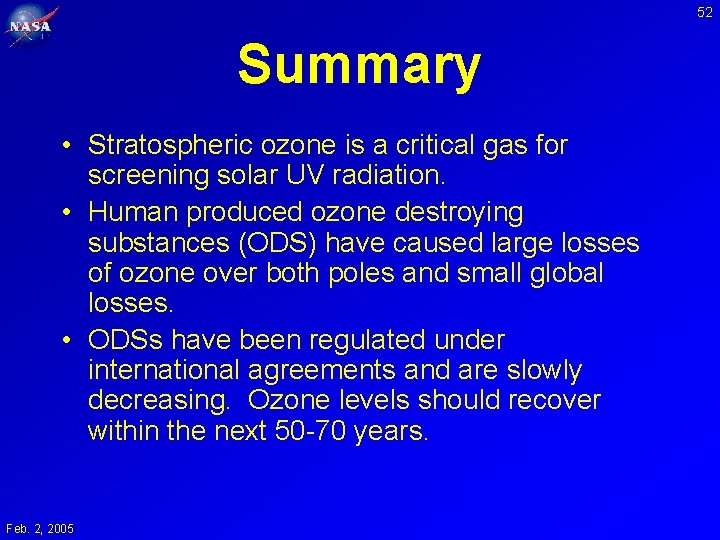 NASA

52

Summary

• Stratospheric ozone is a critical gas for screening solar UV radiation.

• Human produced ozone destroying substances (ODS) have caused large losses of ozone over both poles and small global losses.

• ODSs have been regulated under international agreements and are slowly decreasing. Ozone levels should recover within the next 50-70 years.

Feb. 2, 2005